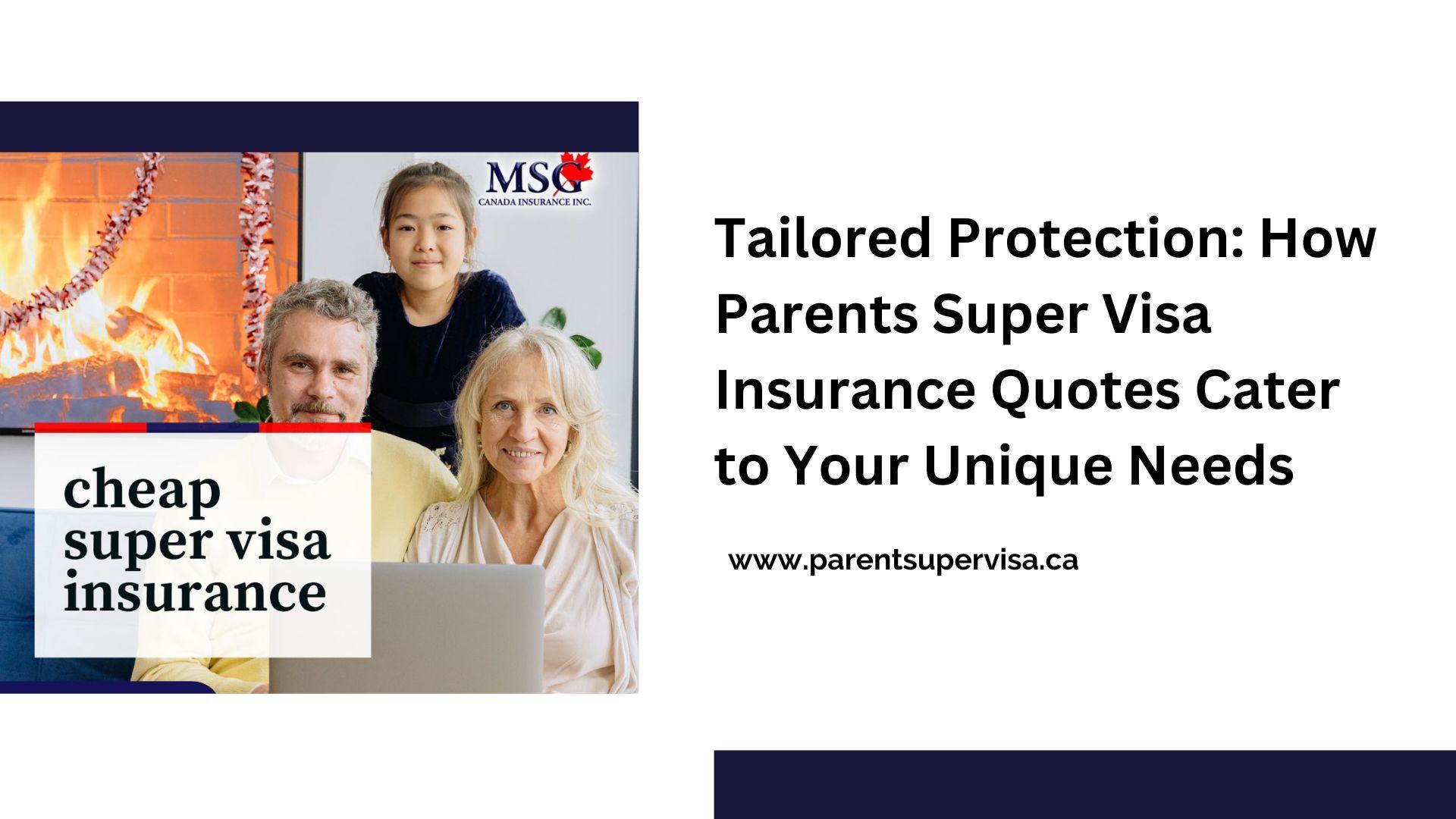 MSG
CANADA INSURANCE INC.

cheap super visa insurance

Tailored Protection: How Parents Super Visa Insurance Quotes Cater to Your Unique Needs

www.parentsupervisa.ca